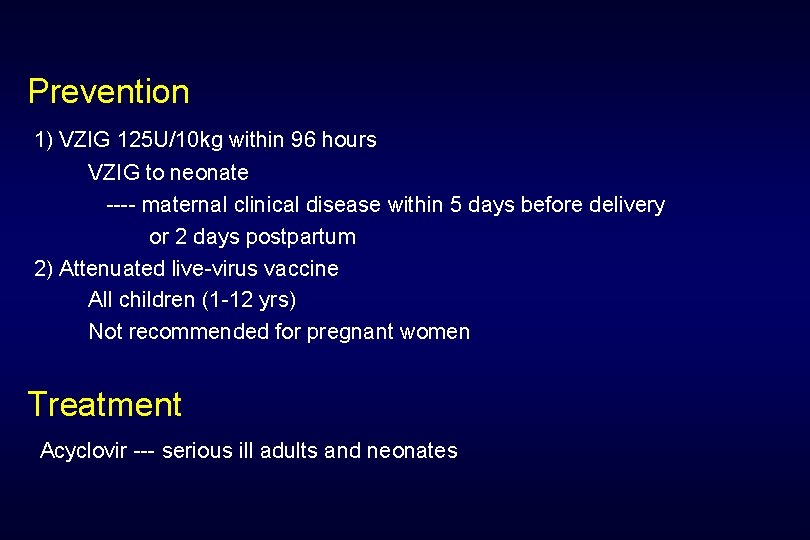 Prevention

1) VZIG 125U/10kg within 96 hours
VZIG to neonate
---- maternal clinical disease within 5 days before delivery or 2 days postpartum
2) Attenuated live-virus vaccine
All children (1-12 yrs)
Not recommended for pregnant women

Treatment

Acyclovir --- serious ill adults and neonates